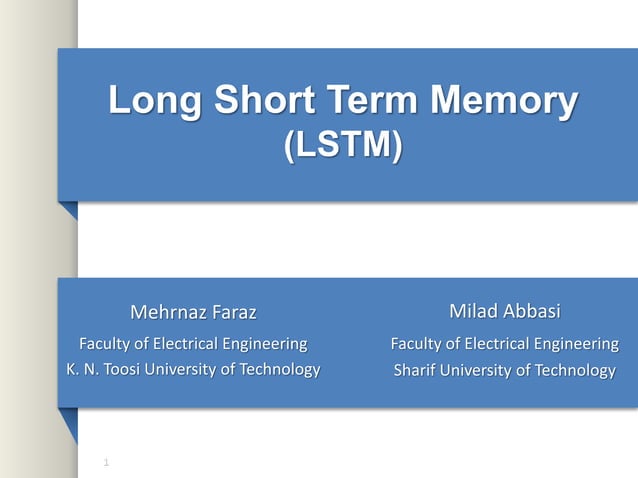 Long Short Term Memory
(LSTM)

Mehrnaz Faraz
Faculty of Electrical Engineering
K. N. Toosi University of Technology

Milad Abbasi
Faculty of Electrical Engineering
Sharif University of Technology

1